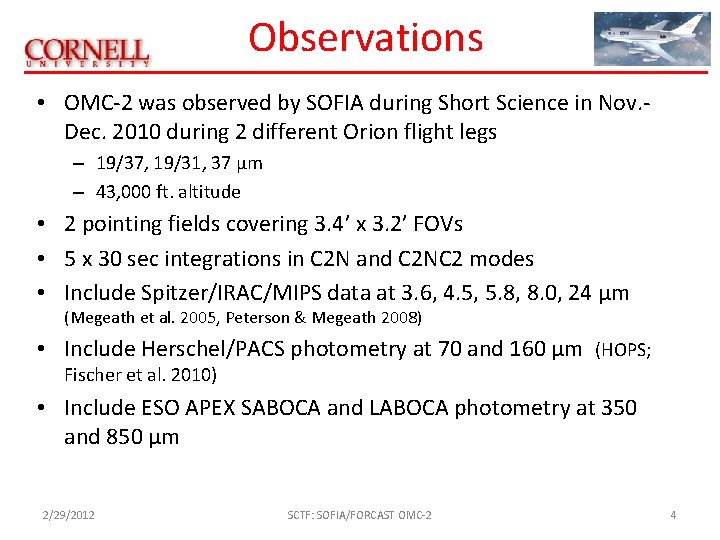 CORNELL
UNIVERSITY

Observations

• OMC-2 was observed by SOFIA during Short Science in Nov.-Dec. 2010 during 2 different Orion flight legs
– 19/37, 19/31, 37 μm
– 43,000 ft. altitude
• 2 pointing fields covering 3.4' x 3.2' FOVs
• 5 x 30 sec integrations in C2N and C2NC2 modes
• Include Spitzer/IRAC/MIPS data at 3.6, 4.5, 5.8, 8.0, 24 μm (Megeath et al. 2005, Peterson & Megeath 2008)
• Include Herschel/PACS photometry at 70 and 160 μm (HOPS; Fischer et al. 2010)
• Include ESO APEX SABOCA and LABOCA photometry at 350 and 850 μm

2/29/2012
SCTF: SOFIA/FORCAST OMC-2
4